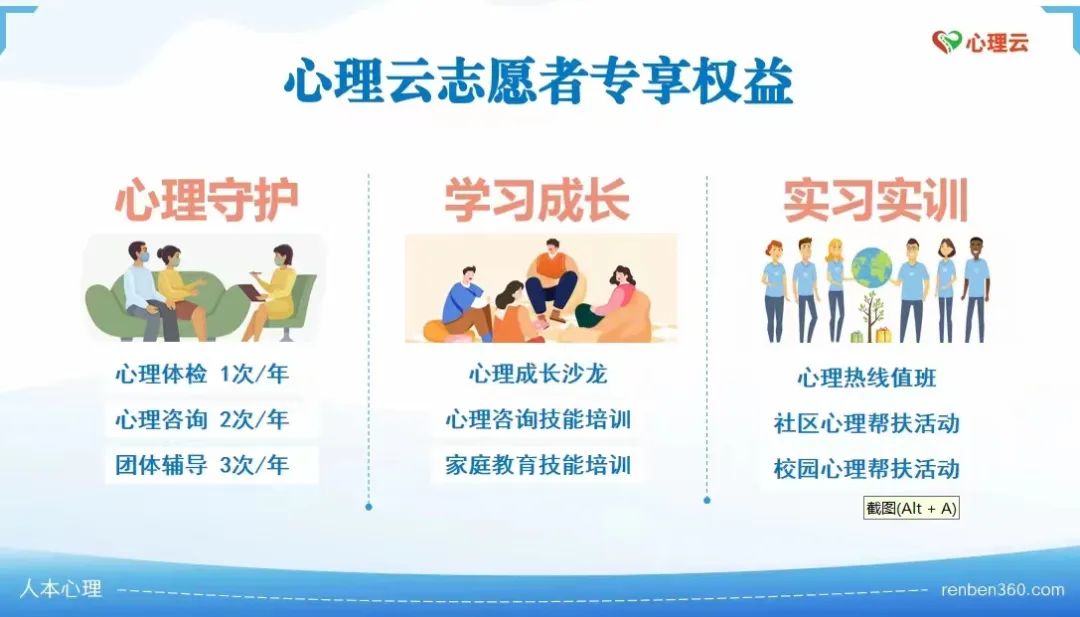 心理云

心理云志愿者专享权益

心理守护

心理体检 1次/年

心理咨询 2次/年

团体辅导 3次/年

学习成长

心理成长沙龙

心理咨询技能培训

家庭教育技能培训

实习实训

心理热线值班

社区心理帮扶活动

校园心理帮扶活动

截图(Alt + A)

人本心理

renben360.com